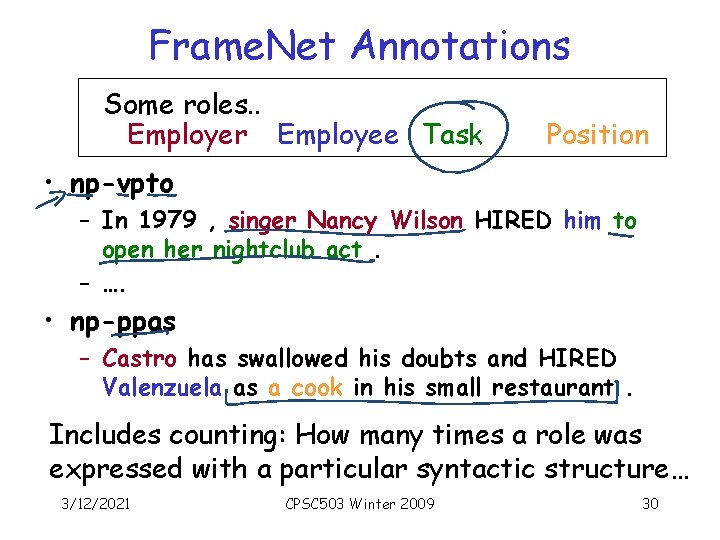 FrameNet Annotations

Some roles..
Employer Employee Task Position

• np-vpto
– In 1979 , singer Nancy Wilson HIRED him to open her nightclub act .
– ….

• np-ppas
– Castro has swallowed his doubts and HIRED Valenzuela as a cook in his small restaurant .

Includes counting: How many times a role was expressed with a particular syntactic structure…

3/12/2021 CPSC503 Winter 2009 30